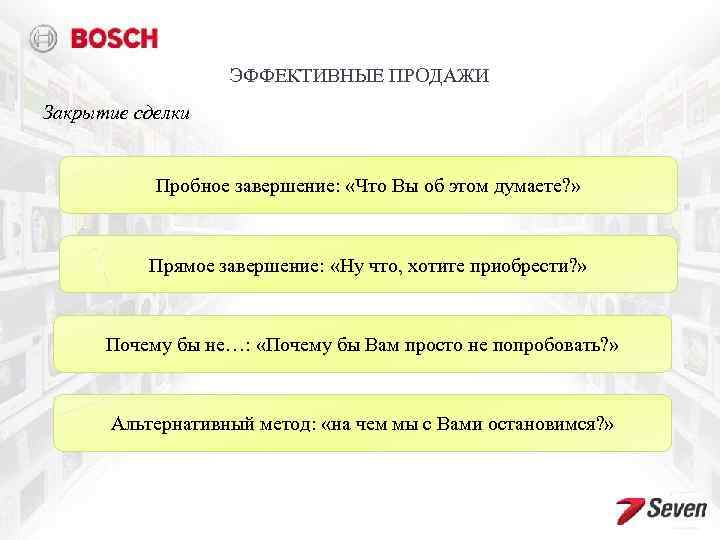 BOSCH

ЭФФЕКТИВНЫЕ ПРОДАЖИ

Закрытие сделки

Пробное завершение: «Что Вы об этом думаете?»

Прямое завершение: «Ну что, хотите приобрести?»

Почему бы не…: «Почему бы Вам просто не попробовать?»

Альтернативный метод: «на чем мы с Вами остановимся?»

7 Seven